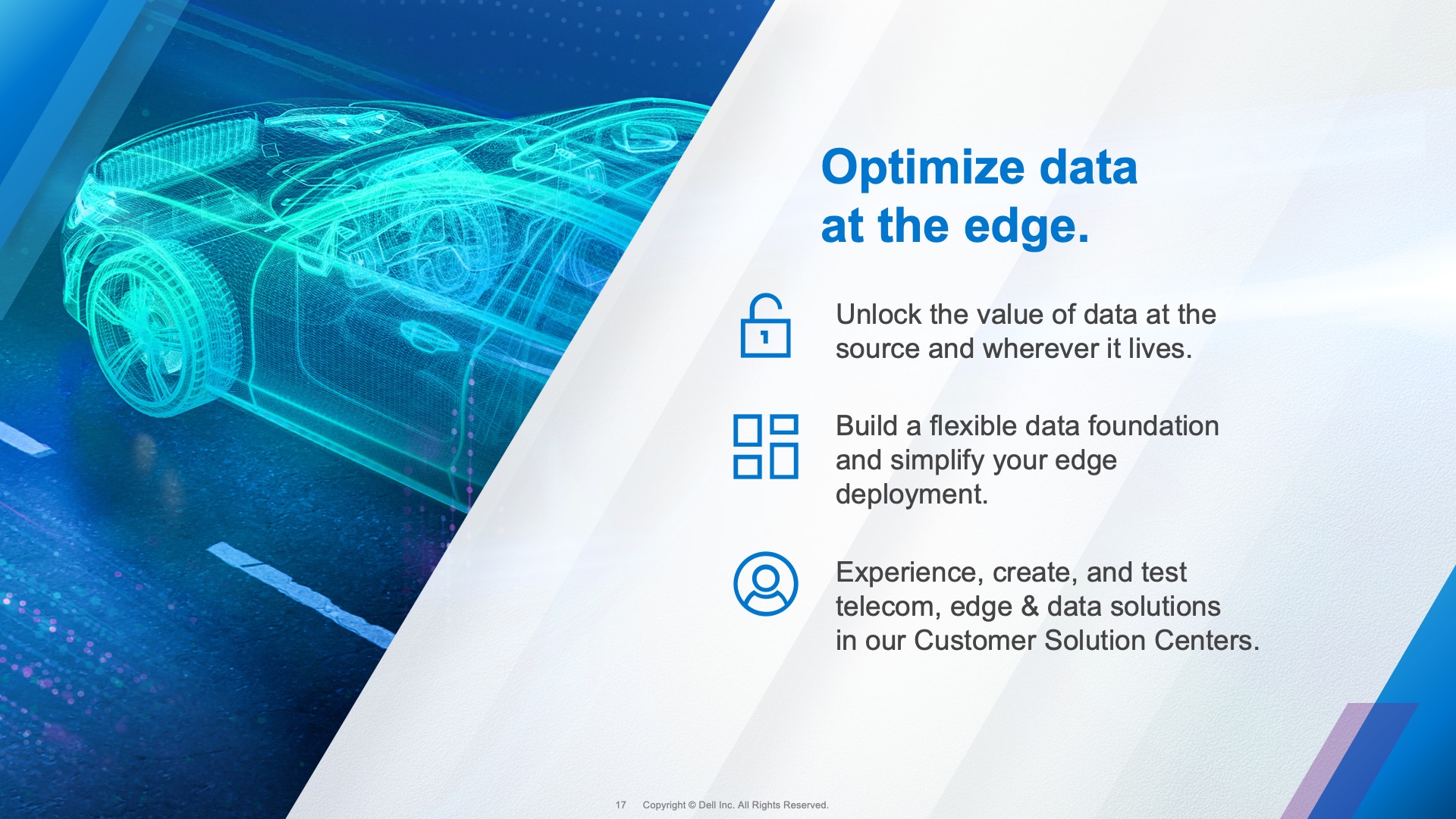 Optimize data at the edge.

Unlock the value of data at the source and wherever it lives.

Build a flexible data foundation and simplify your edge deployment.

Experience, create, and test telecom, edge & data solutions in our Customer Solution Centers.

17 Copyright © Dell Inc. All Rights Reserved.